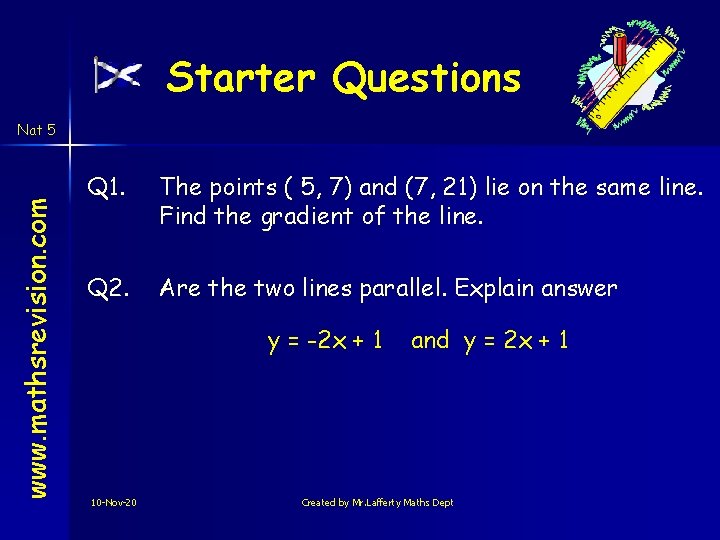 Starter Questions

Nat 5

www.mathsrevision.com

Q1. The points ( 5, 7) and (7, 21) lie on the same line. Find the gradient of the line.

Q2. Are the two lines parallel. Explain answer

$y = -2x + 1$ and $y = 2x + 1$

10-Nov-20

Created by Mr.Lafferty Maths Dept